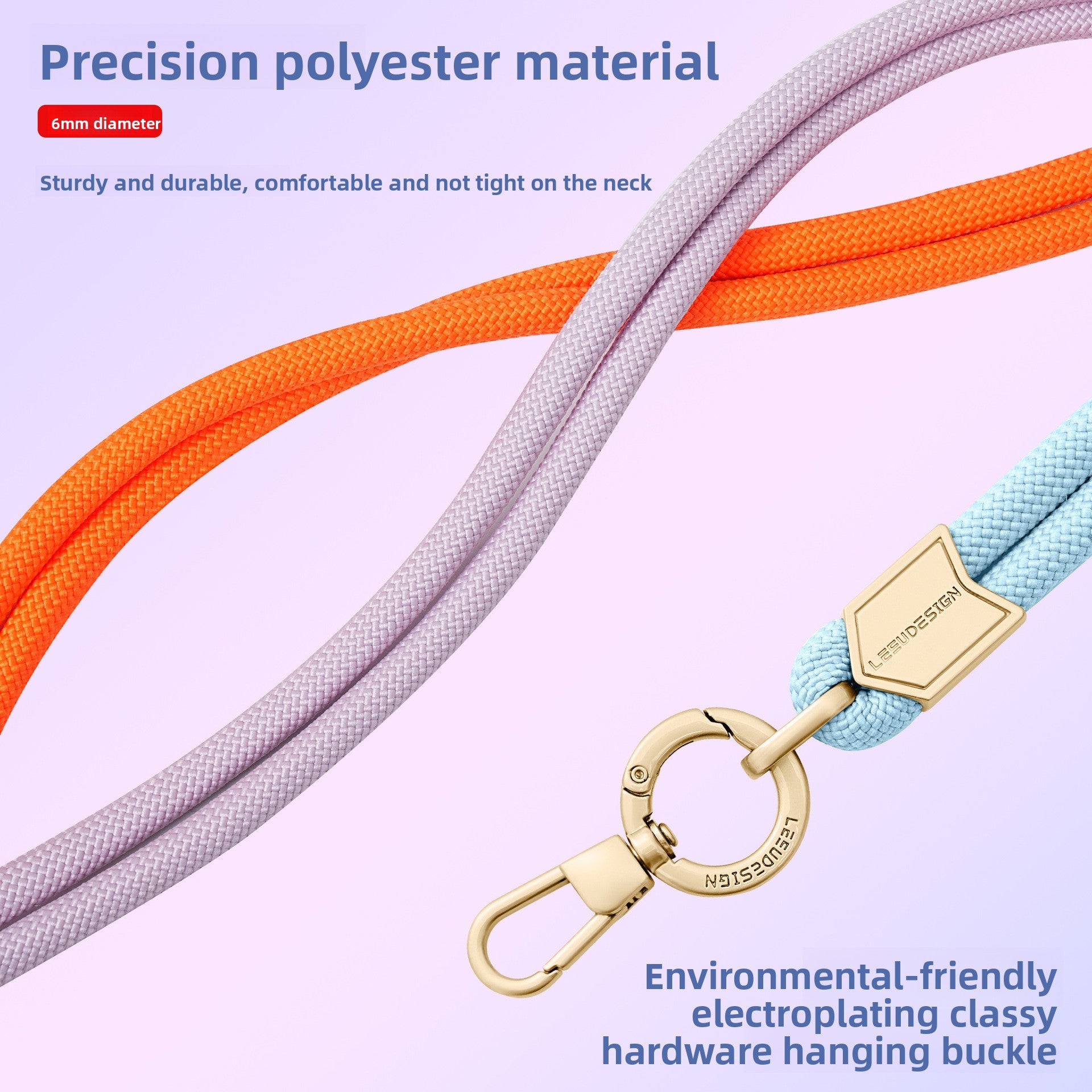 Precision polyester material

6mm diameter

Sturdy and durable, comfortable and not tight on the neck

LEEUDESIGN

LEEUDESIGN

Environmental-friendly electroplating classy hardware hanging buckle